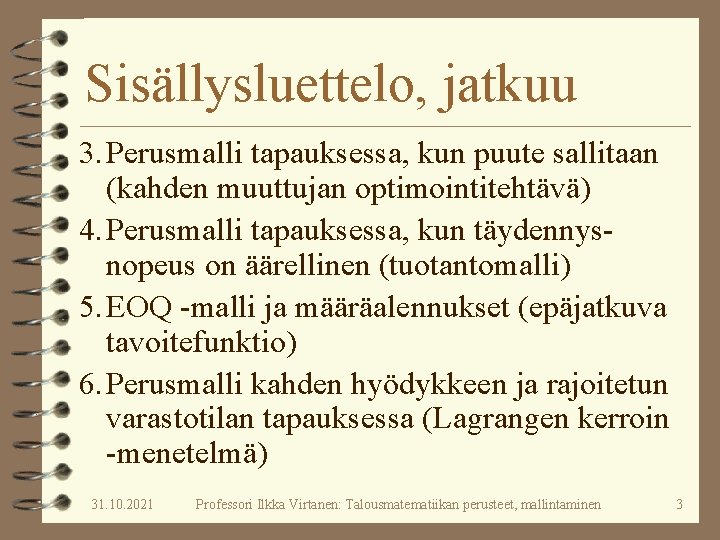 Sisällysluettelo, jatkuu

3. Perusmalli tapauksessa, kun puute sallitaan (kahden muuttujan optimointitehtävä)

4. Perusmalli tapauksessa, kun täydennysnopeus on äärellinen (tuotantomalli)

5. EOQ -malli ja määräalennukset (epäjatkuva tavoitefunktio)

6. Perusmalli kahden hyödykkeen ja rajoitetun varastotilan tapauksessa (Lagrangen kerroin -menetelmä)

31.10.2021 Professori Ilkka Virtanen: Talousmatematiikan perusteet, mallintaminen 3